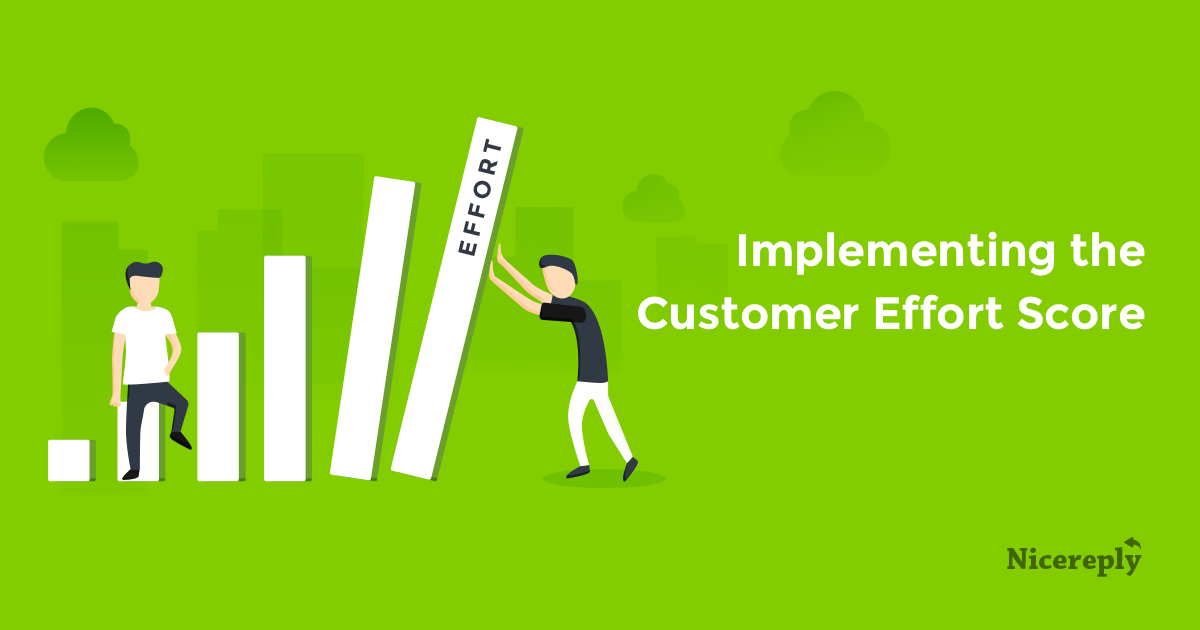 EFFORT

Implementing the Customer Effort Score

Nicereply